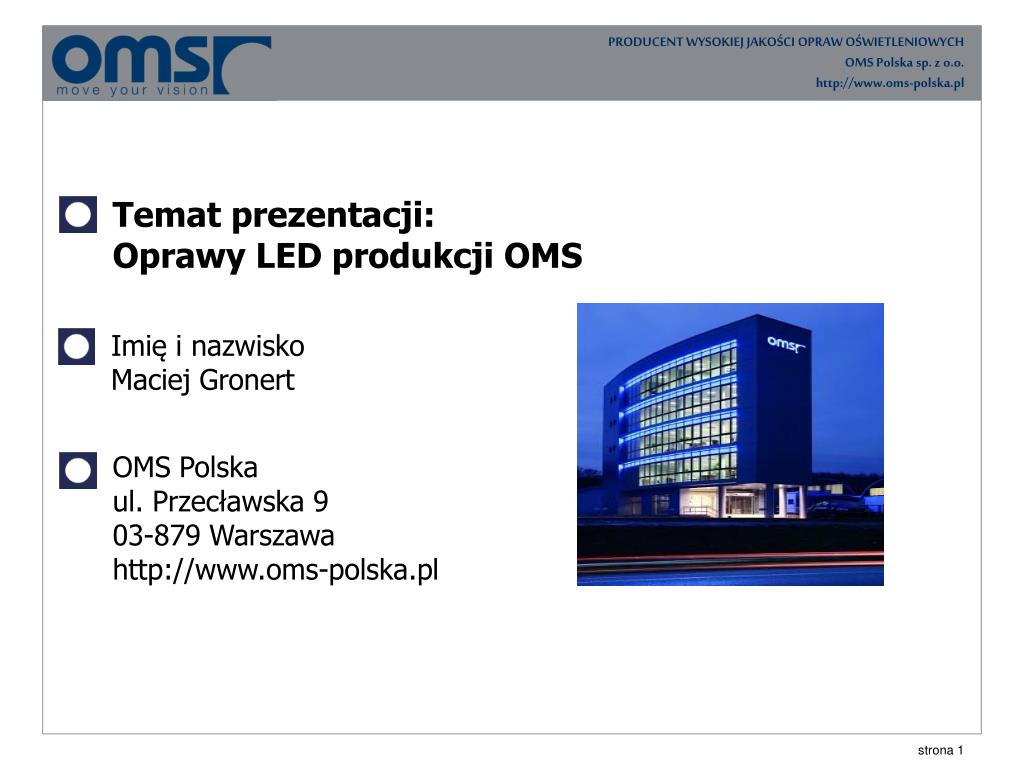 oms
move your vision

PRODUCENT WYSOKIEJ JAKOŚCI OPRAW OŚWIETLENIOWYCH
OMS Polska sp. z o.o.
http://www.oms-polska.pl

Temat prezentacji:
Oprawy LED produkcji OMS

Imię i nazwisko
Maciej Gronert

OMS Polska
ul. Przecławska 9
03-879 Warszawa
http://www.oms-polska.pl

oms

strona 1